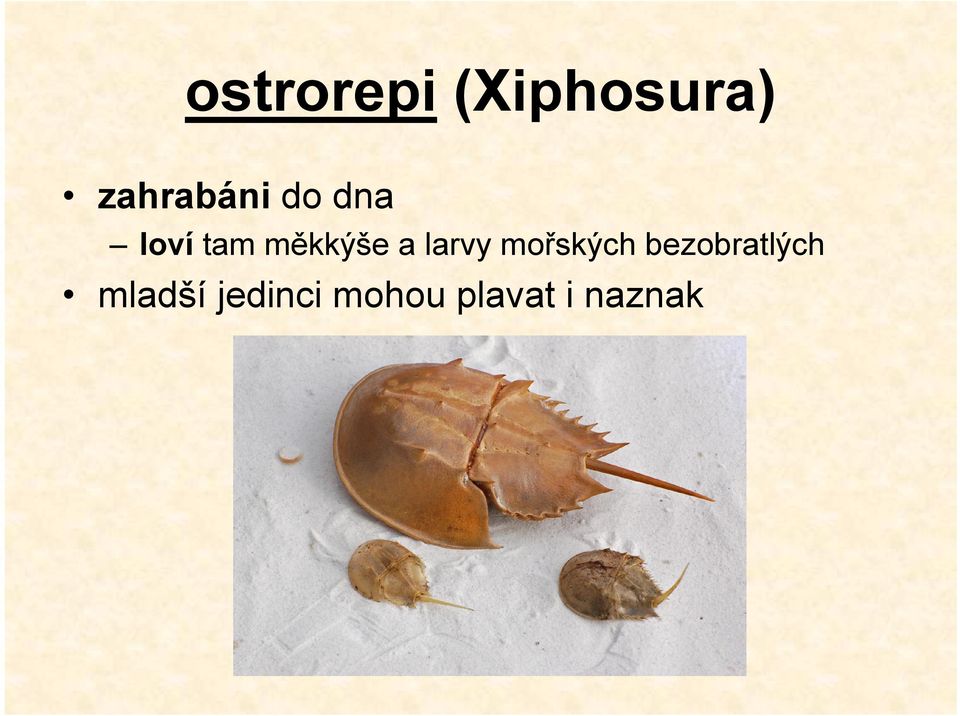 ostrorepi (Xiphosura)

• zahrabáni do dna
– loví tam měkkýše a larvy mořských bezobratlých
• mladší jedinci mohou plavat i naznak